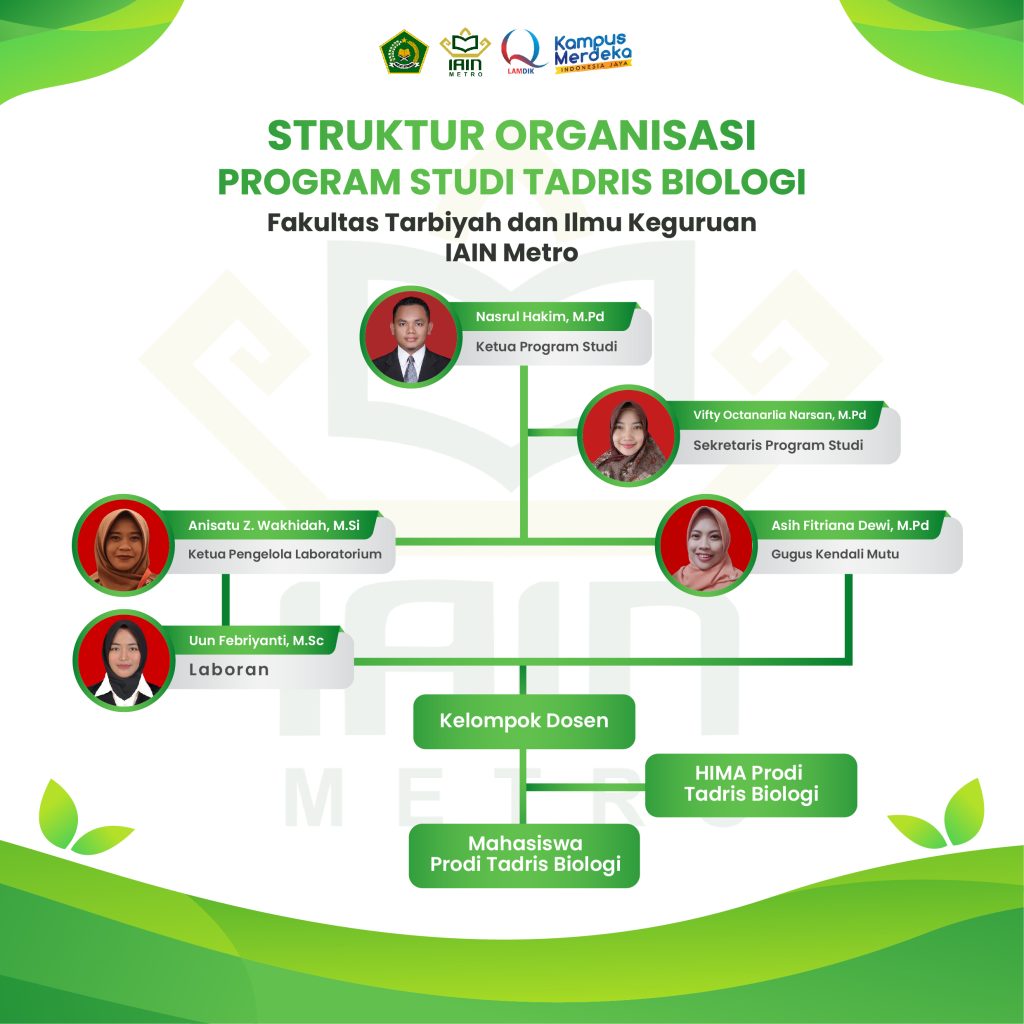 IAIN METRO LAMDIK Kampus Merdeka INDONESIA JAYA

STRUKTUR ORGANISASI
PROGRAM STUDI TADRIS BIOLOGI
Fakultas Tarbiyah dan Ilmu Keguruan
IAIN Metro

Nasrul Hakim, M.Pd
Ketua Program Studi

Vifty Octanarlia Narsan, M.Pd
Sekretaris Program Studi

Anisatu Z. Wakhidah, M.Si
Ketua Pengelola Laboratorium

Asih Fitriana Dewi, M.Pd
Gugus Kendali Mutu

Uun Febriyanti, M.Sc
Laboran

Kelompok Dosen

HIMA Prodi
Tadris Biologi

Mahasiswa
Prodi Tadris Biologi

IAIN
METRO